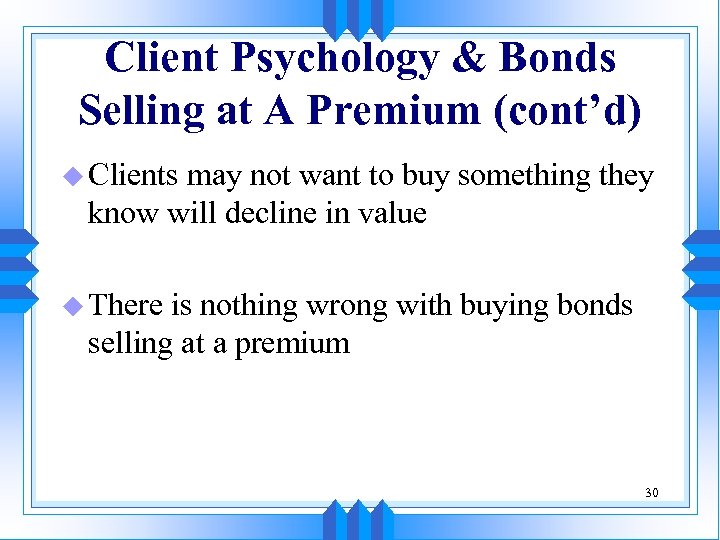 Client Psychology & Bonds Selling at A Premium (cont’d)

Clients may not want to buy something they know will decline in value

There is nothing wrong with buying bonds selling at a premium

30